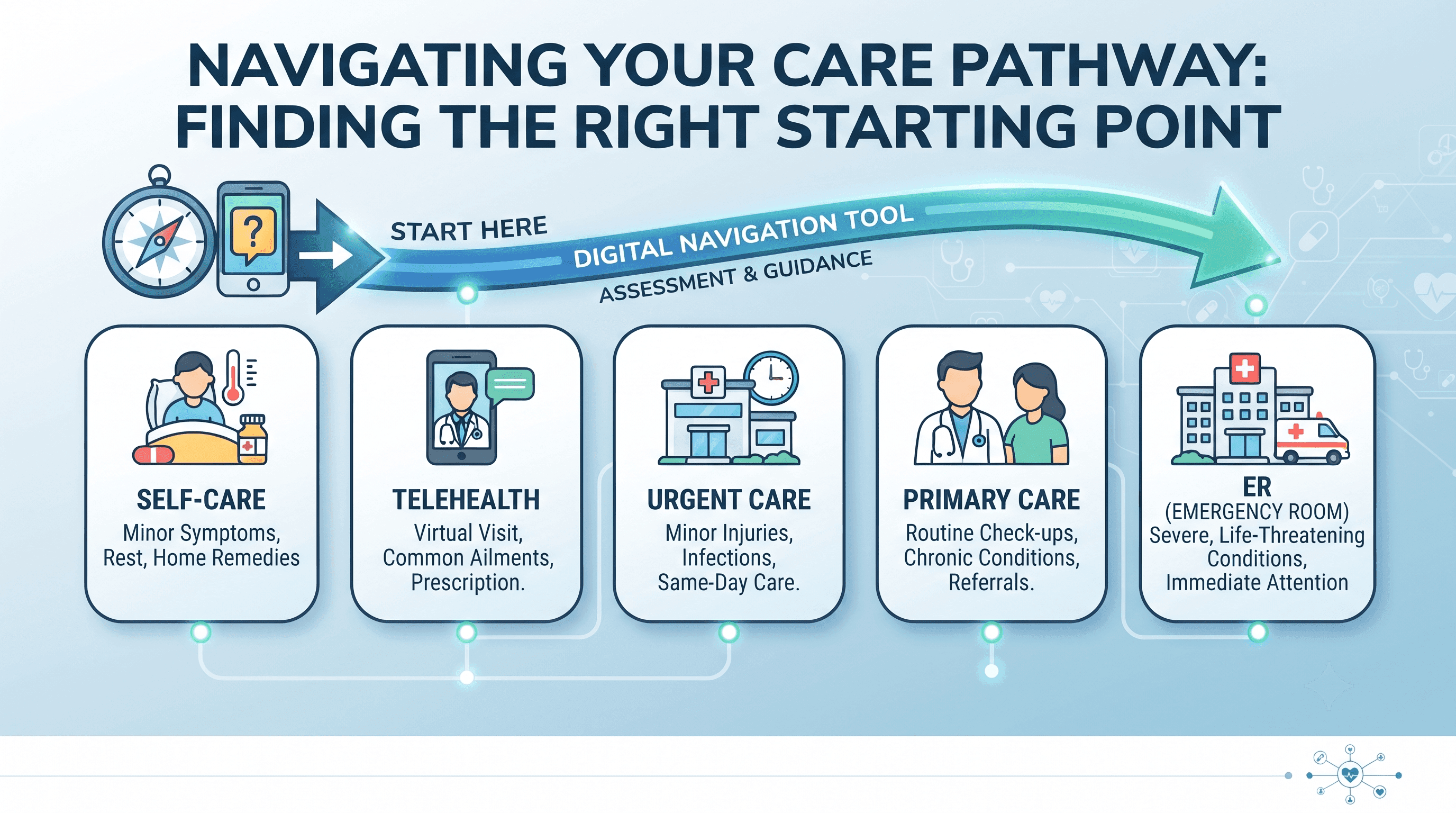 NAVIGATING YOUR CARE PATHWAY: FINDING THE RIGHT STARTING POINT

?

START HERE

DIGITAL NAVIGATION TOOL

ASSESSMENT & GUIDANCE

SELF-CARE
Minor Symptoms, Rest, Home Remedies

TELEHEALTH
Virtual Visit, Common Ailments, Prescription.

URGENT CARE
Minor Injuries, Infections, Same-Day Care.

PRIMARY CARE
Routine Check-ups, Chronic Conditions, Referrals.

ER
(EMERGENCY ROOM)
Severe, Life-Threatening Conditions, Immediate Attention